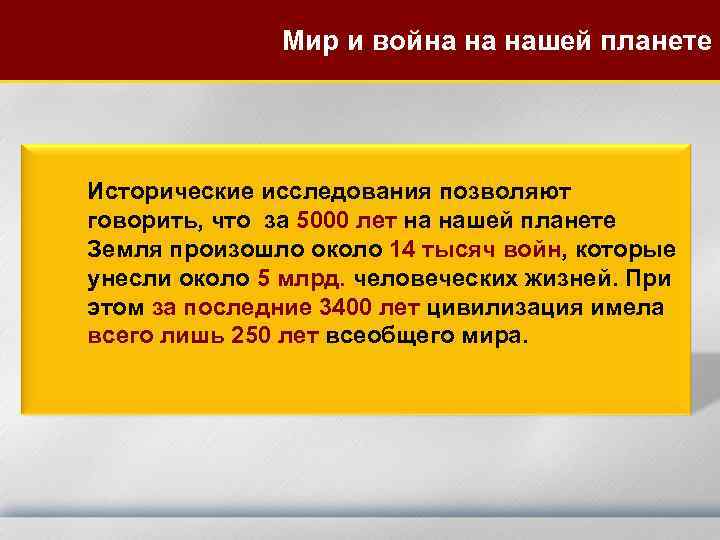 Мир и война на нашей планете

Исторические исследования позволяют говорить, что за 5000 лет на нашей планете Земля произошло около 14 тысяч войн, которые унесли около 5 млрд. человеческих жизней. При этом за последние 3400 лет цивилизация имела всего лишь 250 лет всеобщего мира.